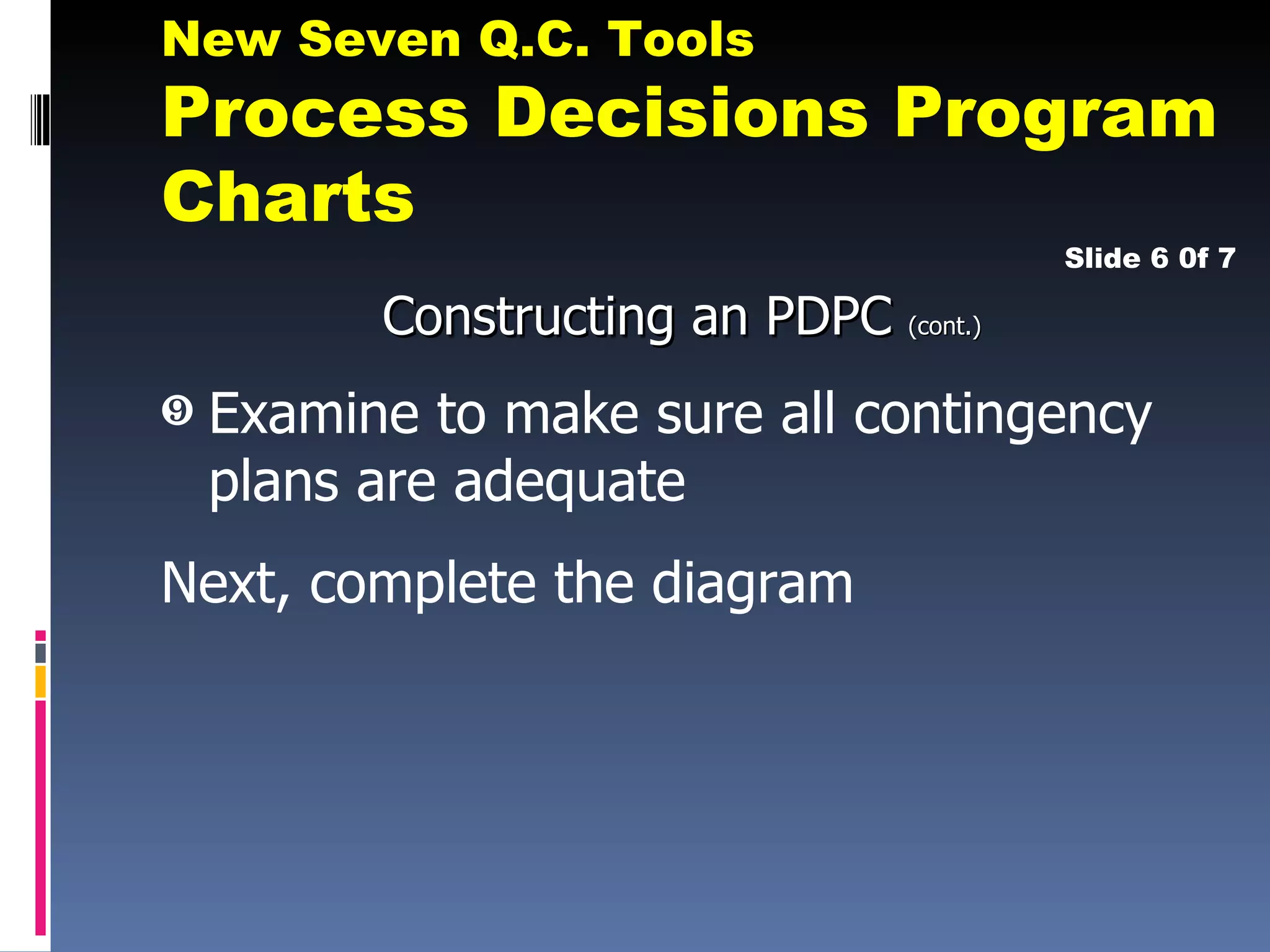 New Seven Q.C. Tools
Process Decisions Program Charts

Slide 6 0f 7

Constructing an PDPC (cont.)

❾ Examine to make sure all contingency plans are adequate

Next, complete the diagram